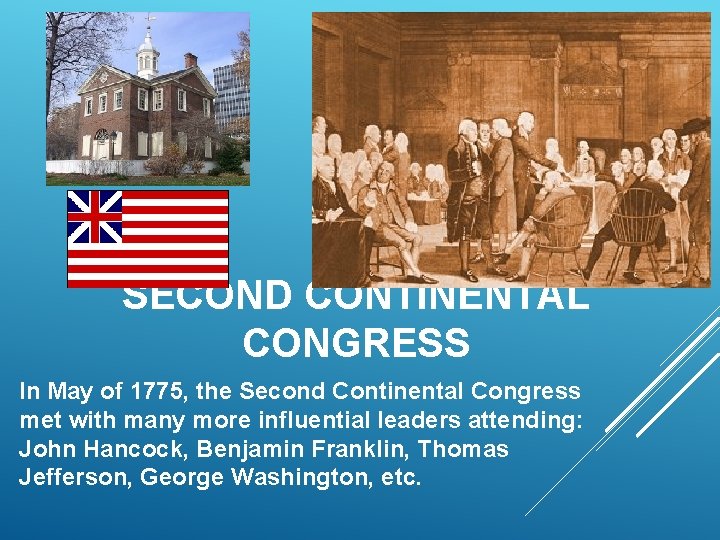 SECOND CONTINENTAL CONGRESS

In May of 1775, the Second Continental Congress met with many more influential leaders attending: John Hancock, Benjamin Franklin, Thomas Jefferson, George Washington, etc.